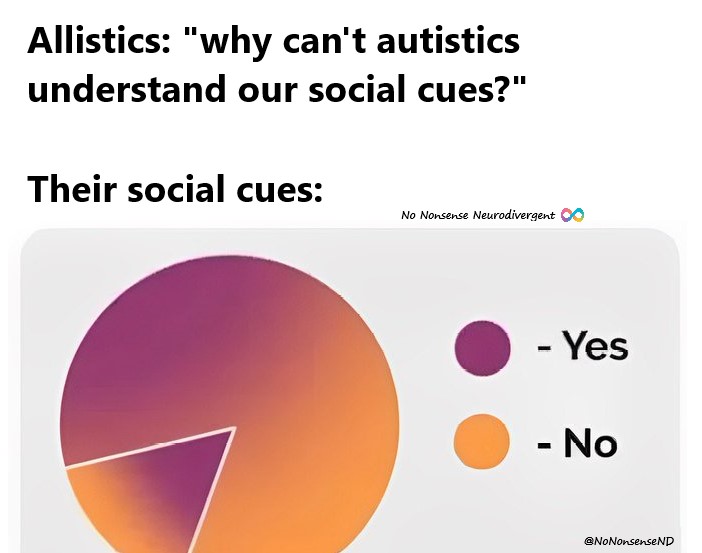 Allistics: "why can't autistics understand our social cues?"

Their social cues:

No Nonsense Neurodivergent

- Yes

- No

@NoNonsenseND